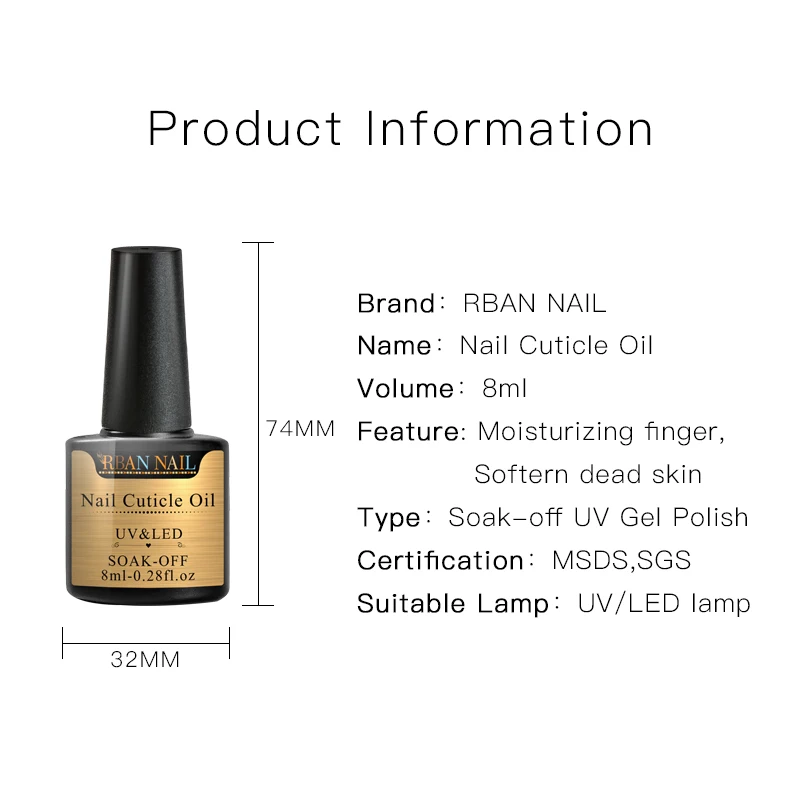 Product Information

RBAN NAIL
Nail Cuticle Oil
UV&LED
SOAK-OFF
8ml-0.28fl.oz

74MM

32MM

Brand: RBAN NAIL
Name: Nail Cuticle Oil
Volume: 8ml
Feature: Moisturizing finger, Softern dead skin
Type: Soak-off UV Gel Polish
Certification: MSDS,SGS
Suitable Lamp: UV/LED lamp